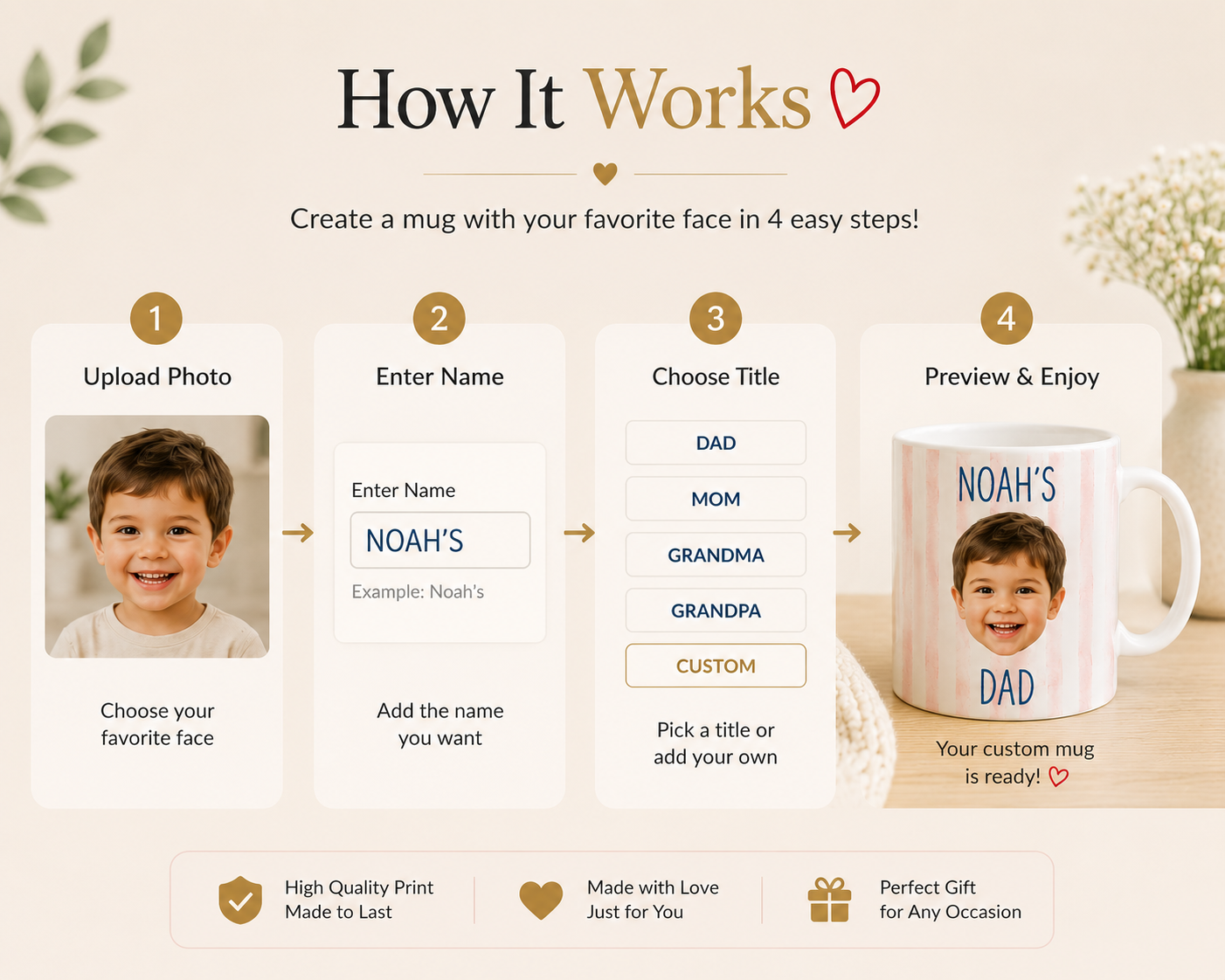 How It Works

Create a mug with your favorite face in 4 easy steps!

1
Upload Photo

Choose your favorite face

2
Enter Name

Enter Name
NOAH'S
Example: Noah's

Add the name you want

3
Choose Title

DAD
MOM
GRANDMA
GRANDPA
CUSTOM

Pick a title or add your own

4
Preview & Enjoy

NOAH'S
DAD

Your custom mug is ready!

High Quality Print
Made to Last

Made with Love
Just for You

Perfect Gift
for Any Occasion